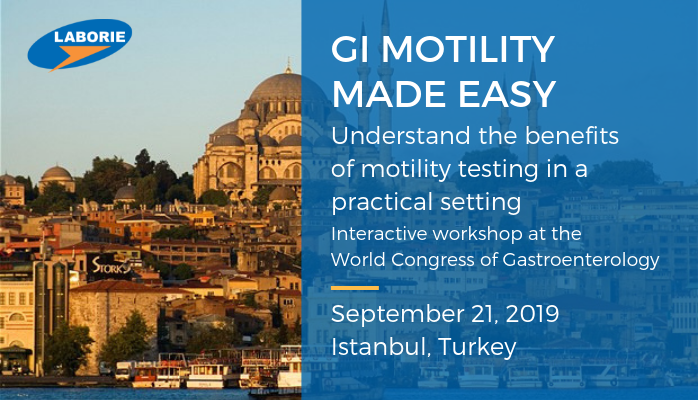 LABORIE

GI MOTILITY MADE EASY

Understand the benefits of motility testing in a practical setting

Interactive workshop at the World Congress of Gastroenterology

September 21, 2019
Istanbul, Turkey

STORKS